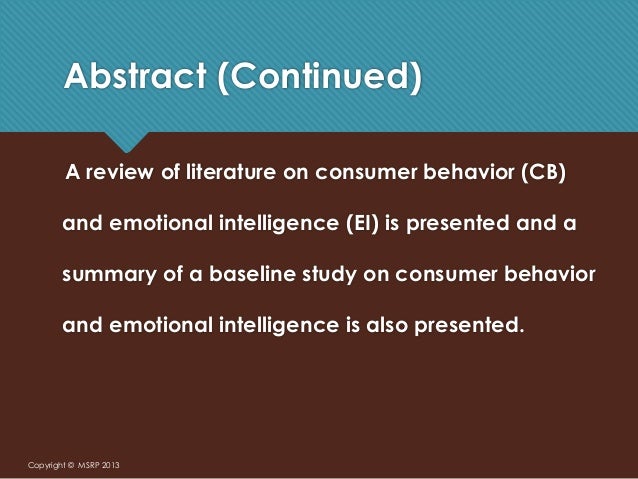 Abstract (Continued)

A review of literature on consumer behavior (CB) and emotional intelligence (EI) is presented and a summary of a baseline study on consumer behavior and emotional intelligence is also presented.

Copyright © MSRP 2013